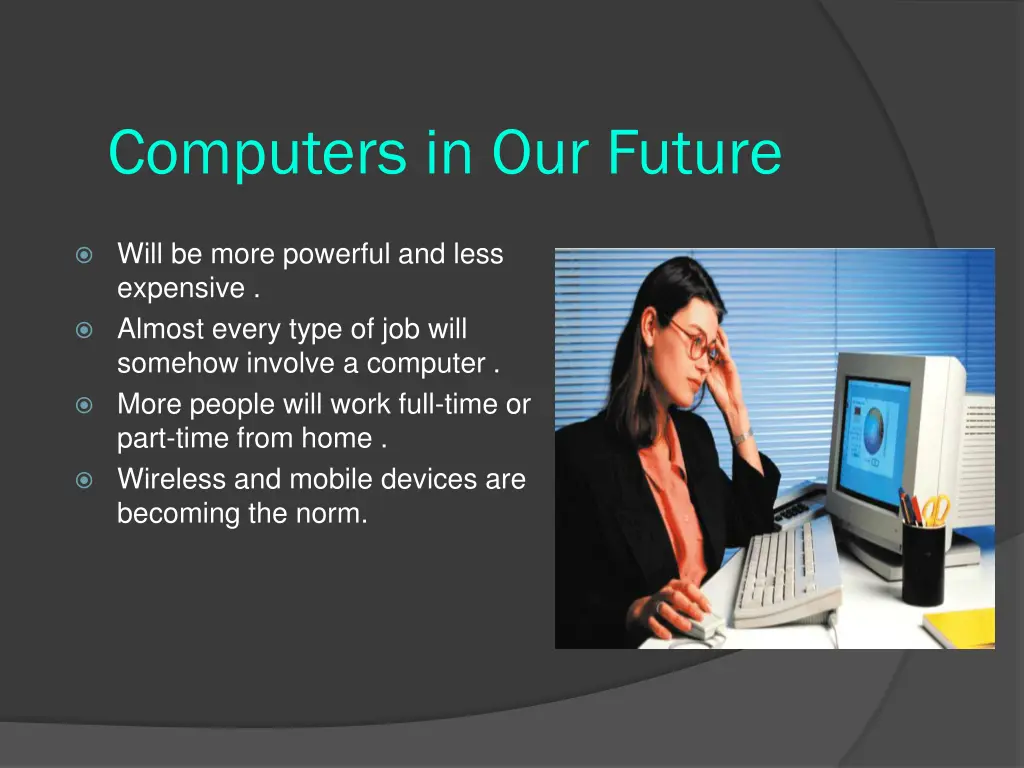 Computers in Our Future

Will be more powerful and less expensive .

Almost every type of job will somehow involve a computer .

More people will work full-time or part-time from home .

Wireless and mobile devices are becoming the norm.